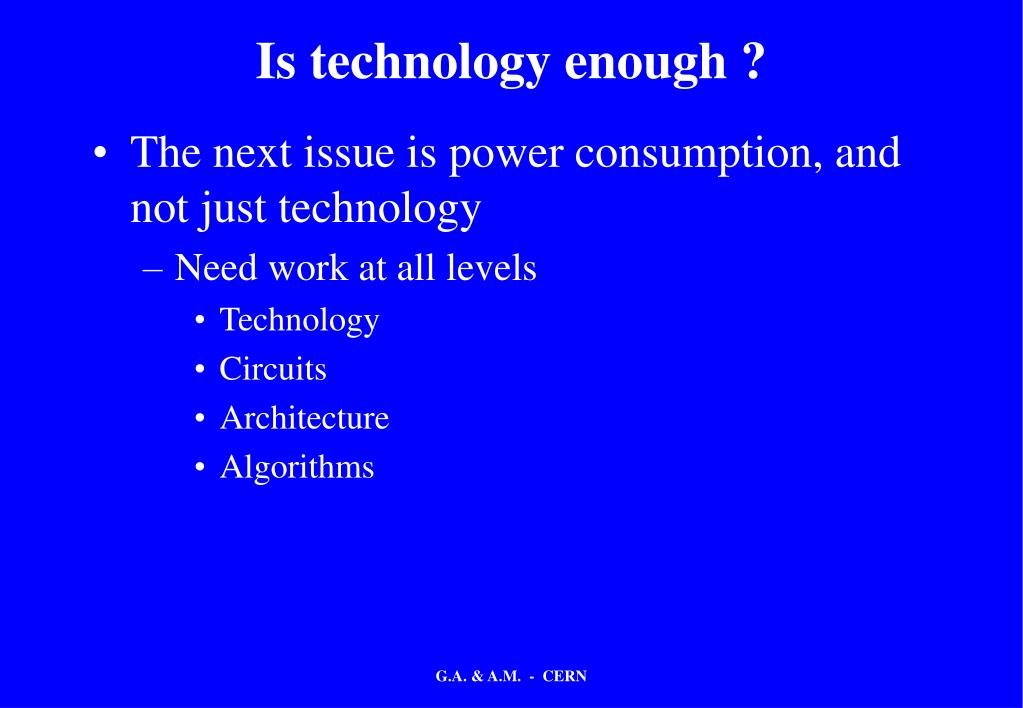 Is technology enough ?

• The next issue is power consumption, and not just technology

– Need work at all levels

• Technology
• Circuits
• Architecture
• Algorithms

G.A. & A.M. - CERN